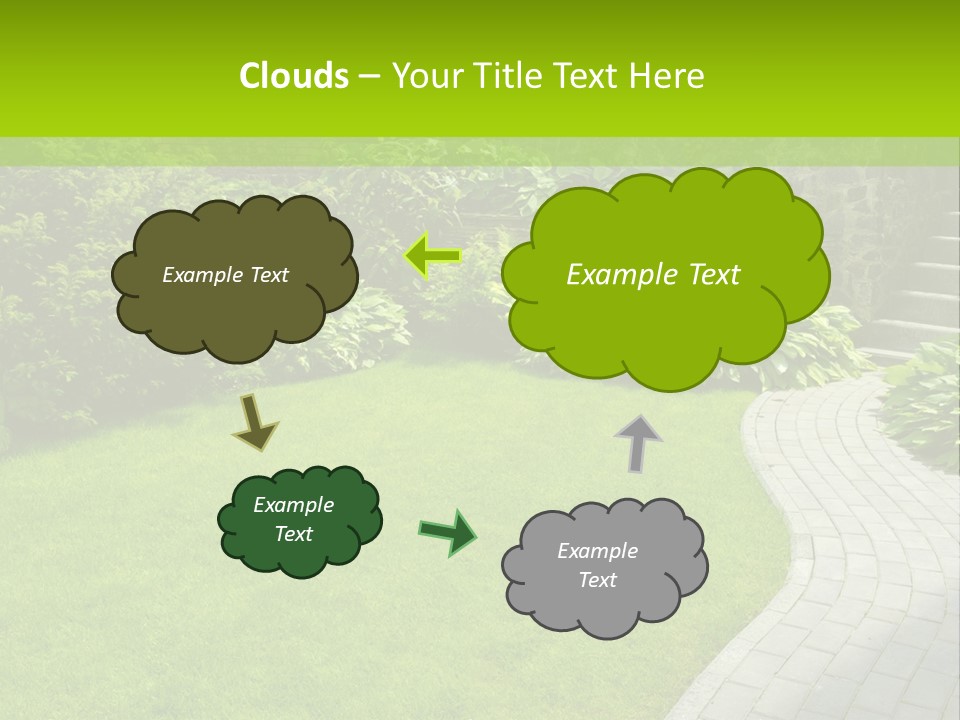 Clouds – Your Title Text Here

Example Text

Example Text

Example Text

Example Text